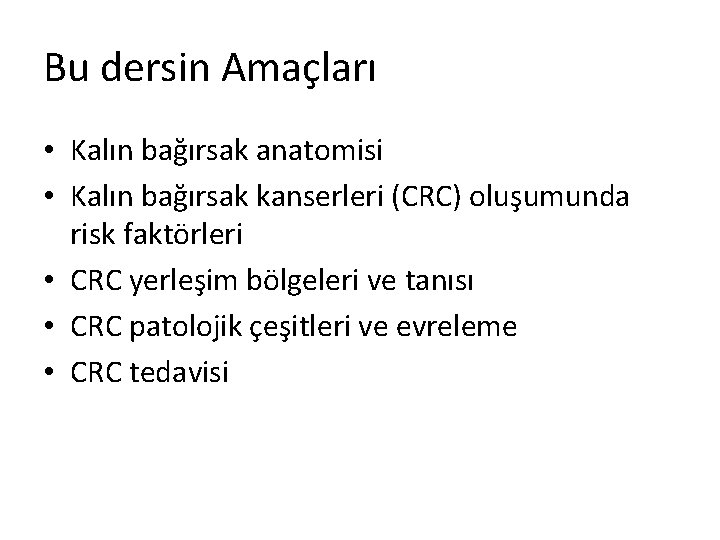 Bu dersin Amaçları

• Kalın bağırsak anatomisi
• Kalın bağırsak kanserleri (CRC) oluşumunda risk faktörleri
• CRC yerleşim bölgeleri ve tanısı
• CRC patolojik çeşitleri ve evreleme
• CRC tedavisi